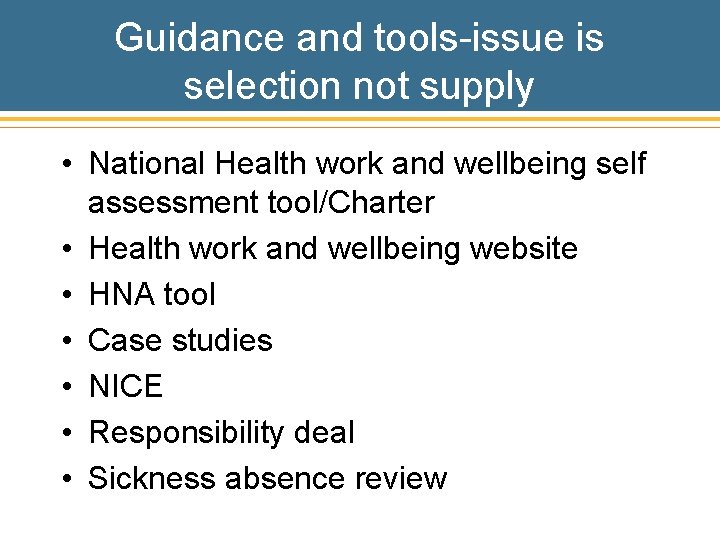 Guidance and tools-issue is selection not supply

• National Health work and wellbeing self assessment tool/Charter
• Health work and wellbeing website
• HNA tool
• Case studies
• NICE
• Responsibility deal
• Sickness absence review